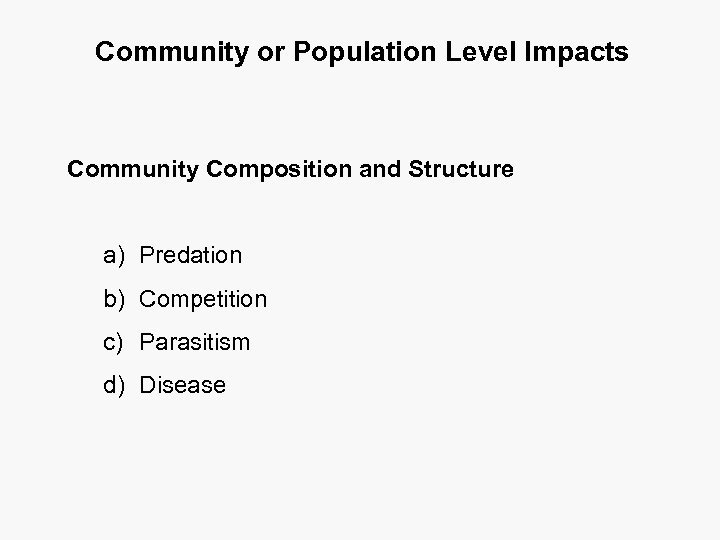 Community or Population Level Impacts

Community Composition and Structure

a) Predation

b) Competition

c) Parasitism

d) Disease